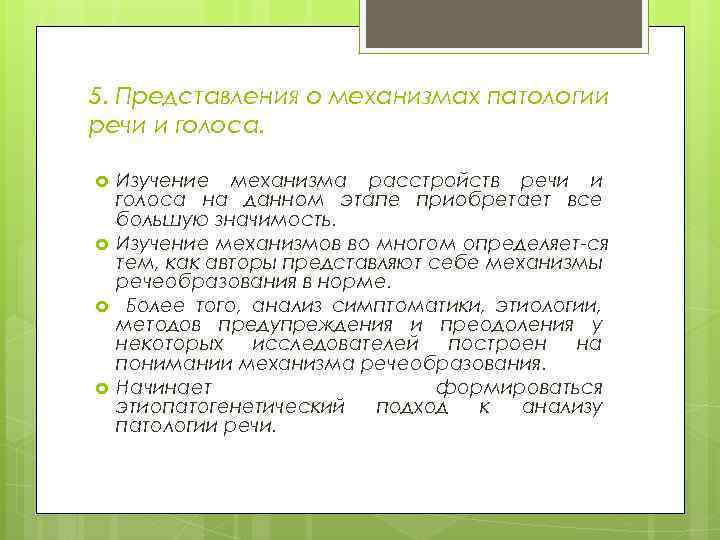 5. Представления о механизмах патологии речи и голоса.

Изучение механизма расстройств речи и голоса на данном этапе приобретает все большую значимость.

Изучение механизмов во многом определяет-ся тем, как авторы представляют себе механизмы речеобразования в норме.

Более того, анализ симптоматики, этиологии, методов предупреждения и преодоления у некоторых исследователей построен на понимании механизма речеобразования.

Начинает формироваться этиопатогенетический подход к анализу патологии речи.